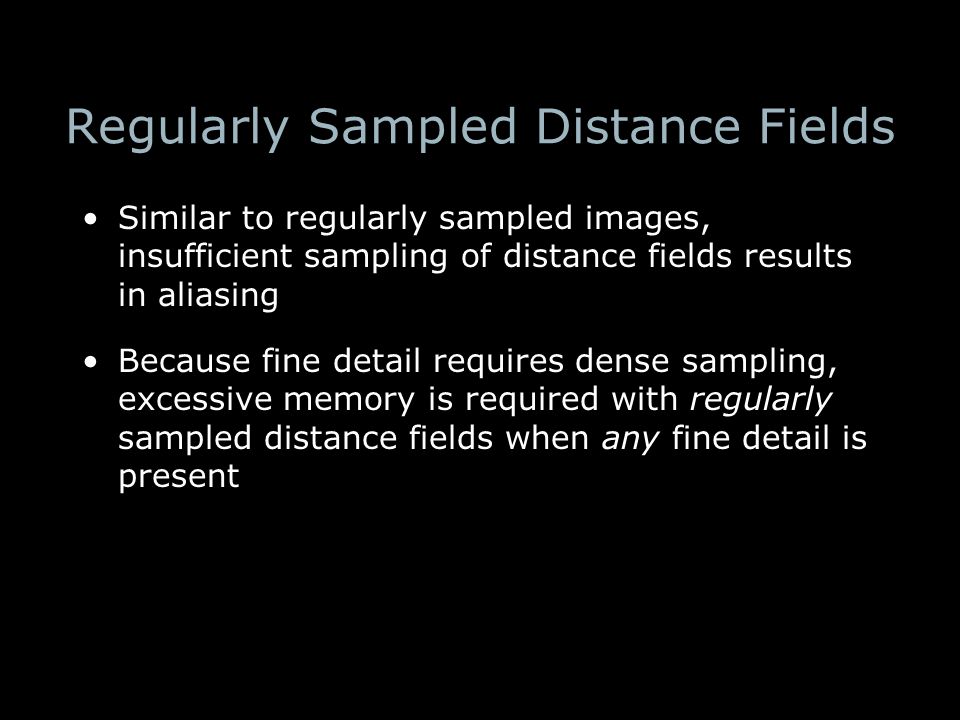 Regularly Sampled Distance Fields

• Similar to regularly sampled images, insufficient sampling of distance fields results in aliasing

• Because fine detail requires dense sampling, excessive memory is required with regularly sampled distance fields when any fine detail is present